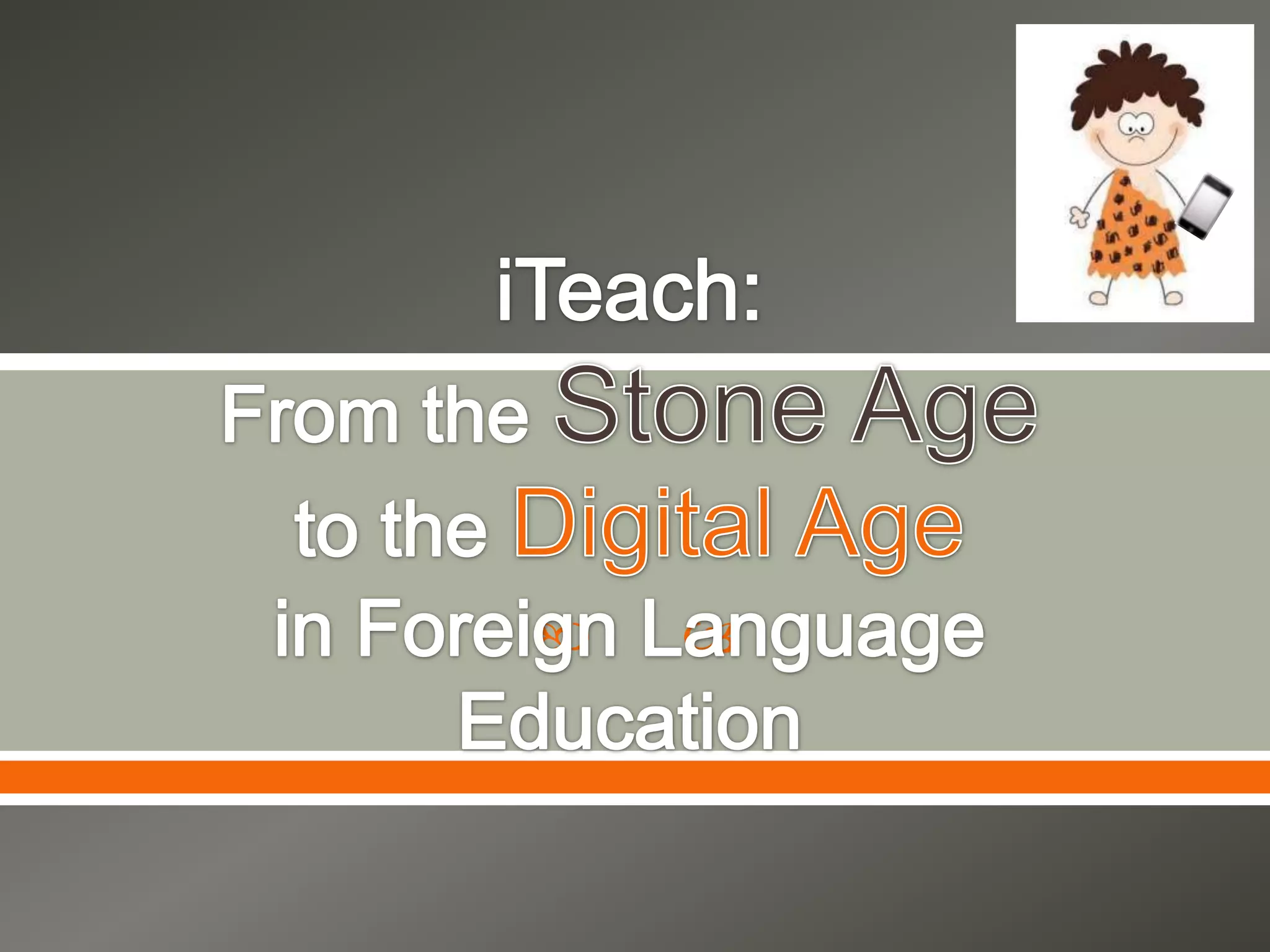 iTeach:
From the Stone Age
to the Digital Age
in Foreign Language
Education